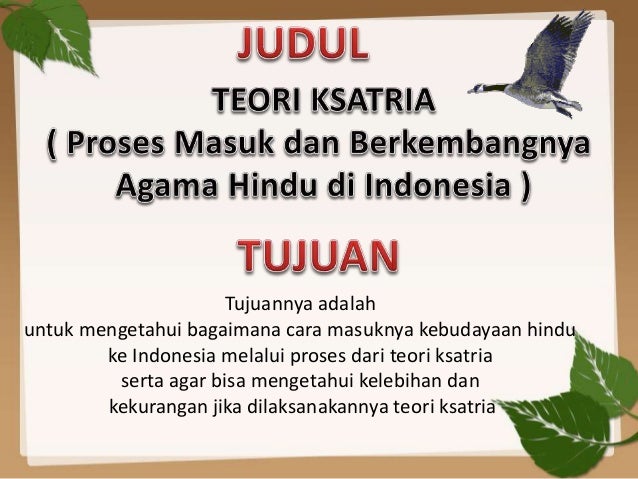 JUDUL

TEORI KSATRIA
( Proses Masuk dan Berkembangnya Agama Hindu di Indonesia )

TUJUAN

Tujuannya adalah
untuk mengetahui bagaimana cara masuknya kebudayaan hindu ke Indonesia melalui proses dari teori ksatria serta agar bisa mengetahui kelebihan dan kekurangan jika dilaksanakannya teori ksatria